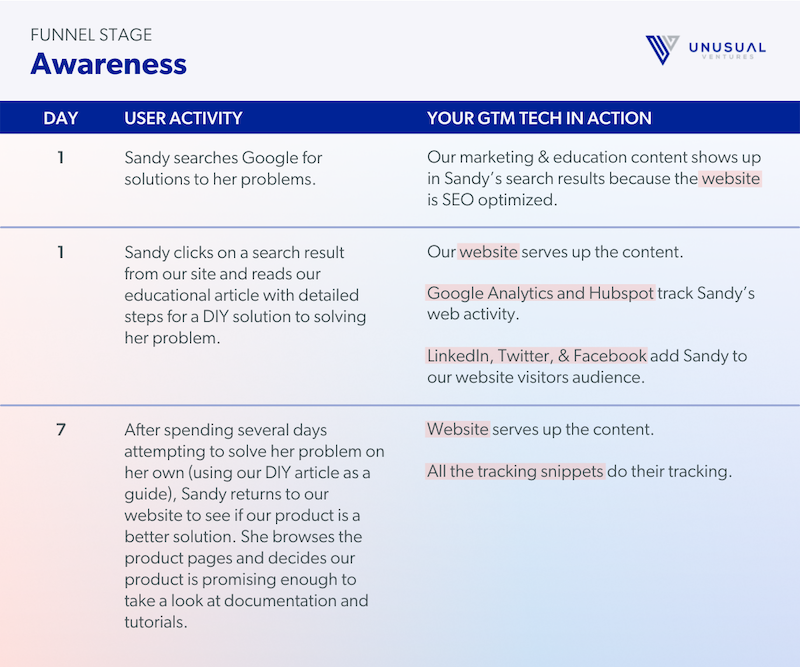 FUNNEL STAGE
Awareness

UNUSUAL VENTURES

| DAY | USER ACTIVITY | YOUR GTM TECH IN ACTION |
|---|---|---|
| 1 | Sandy searches Google for solutions to her problems. | Our marketing & education content shows up in Sandy's search results because the website is SEO optimized. |
| 1 | Sandy clicks on a search result from our site and reads our educational article with detailed steps for a DIY solution to solving her problem. | Our website serves up the content. Google Analytics and Hubspot track Sandy's web activity. LinkedIn, Twitter, & Facebook add Sandy to our website visitors audience. |
| 7 | After spending several days attempting to solve her problem on her own (using our DIY article as a guide), Sandy returns to our website to see if our product is a better solution. She browses the product pages and decides our product is promising enough to take a look at documentation and tutorials. | Website serves up the content. All the tracking snippets do their tracking. |